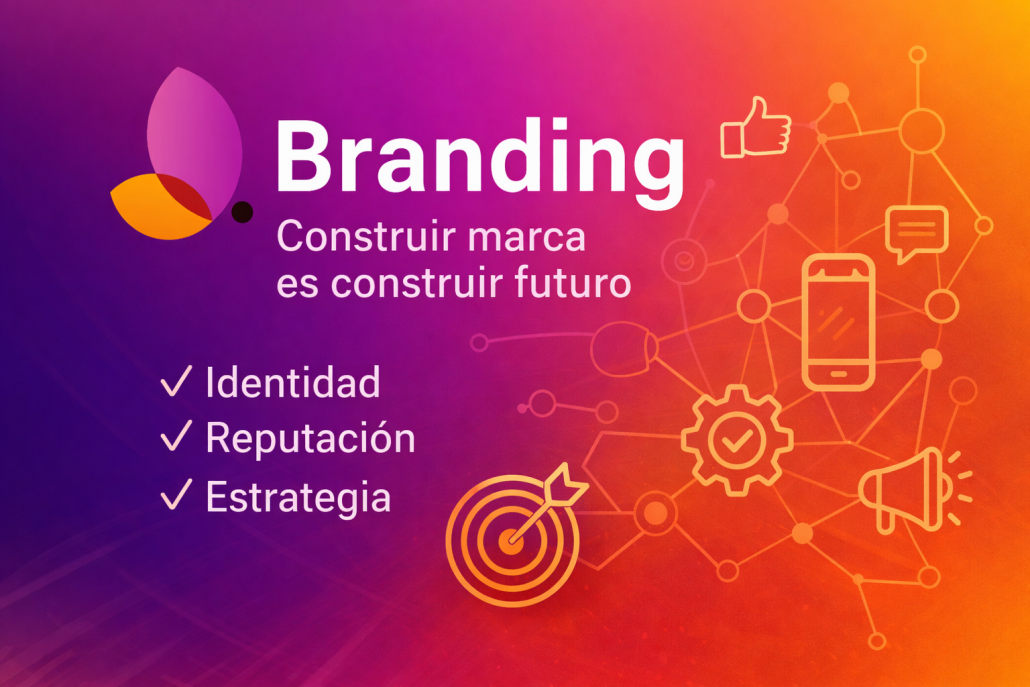 Branding

Construir marca es construir futuro

✓ Identidad
✓ Reputación
✓ Estrategia